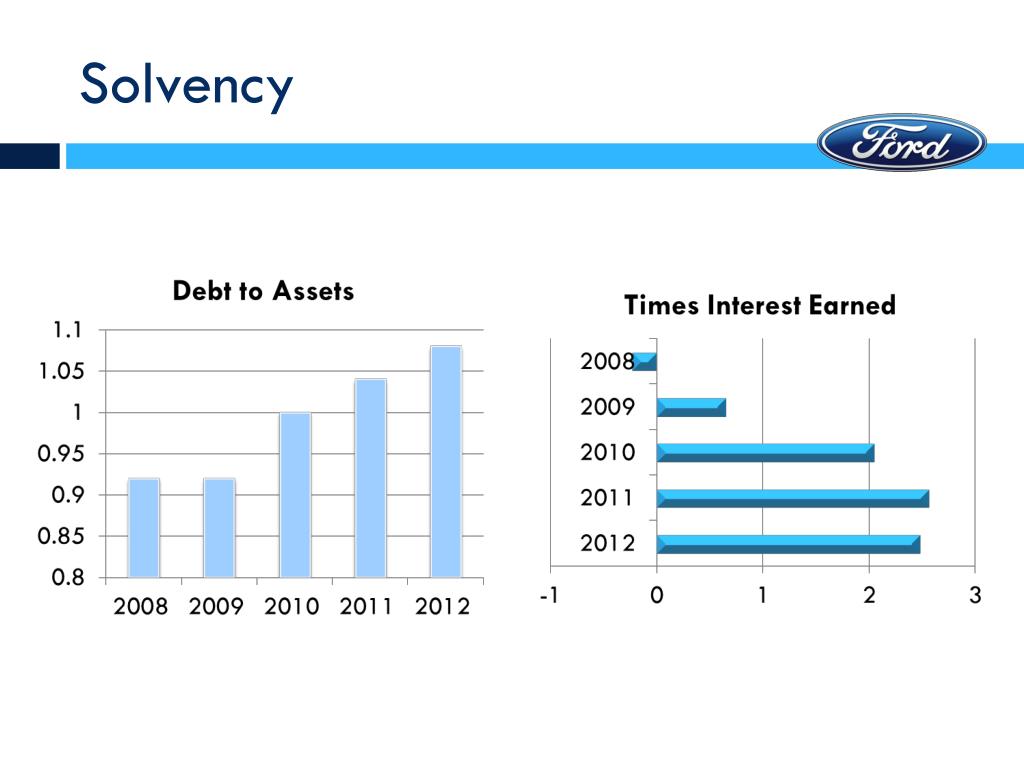 Solvency

Ford

Debt to Assets

1.1
1.05
1
0.95
0.9
0.85
0.8

2008 2009 2010 2011 2012

Times Interest Earned

2008
2009
2010
2011
2012

-1 0 1 2 3